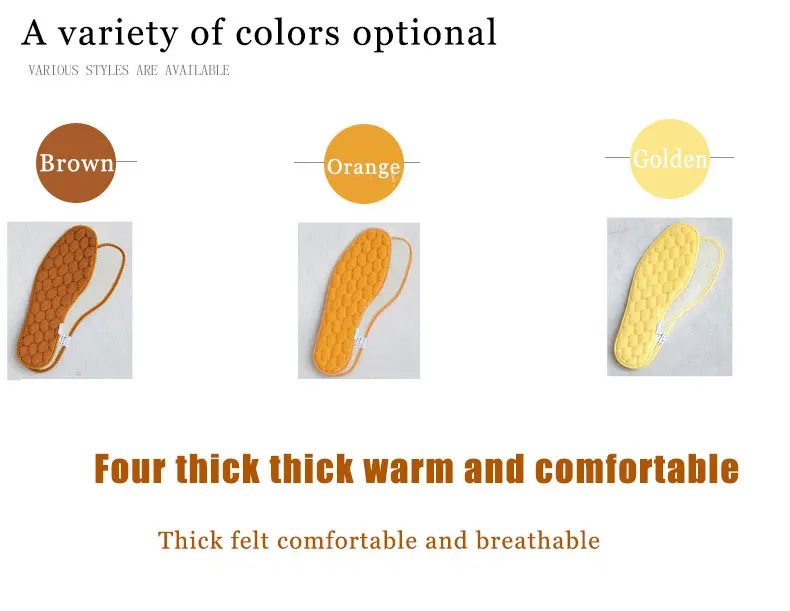 A variety of colors optional

VARIOUS STYLES ARE AVAILABLE

Brown

Orange

Golden

Four thick thick warm and comfortable

Thick felt comfortable and breathable